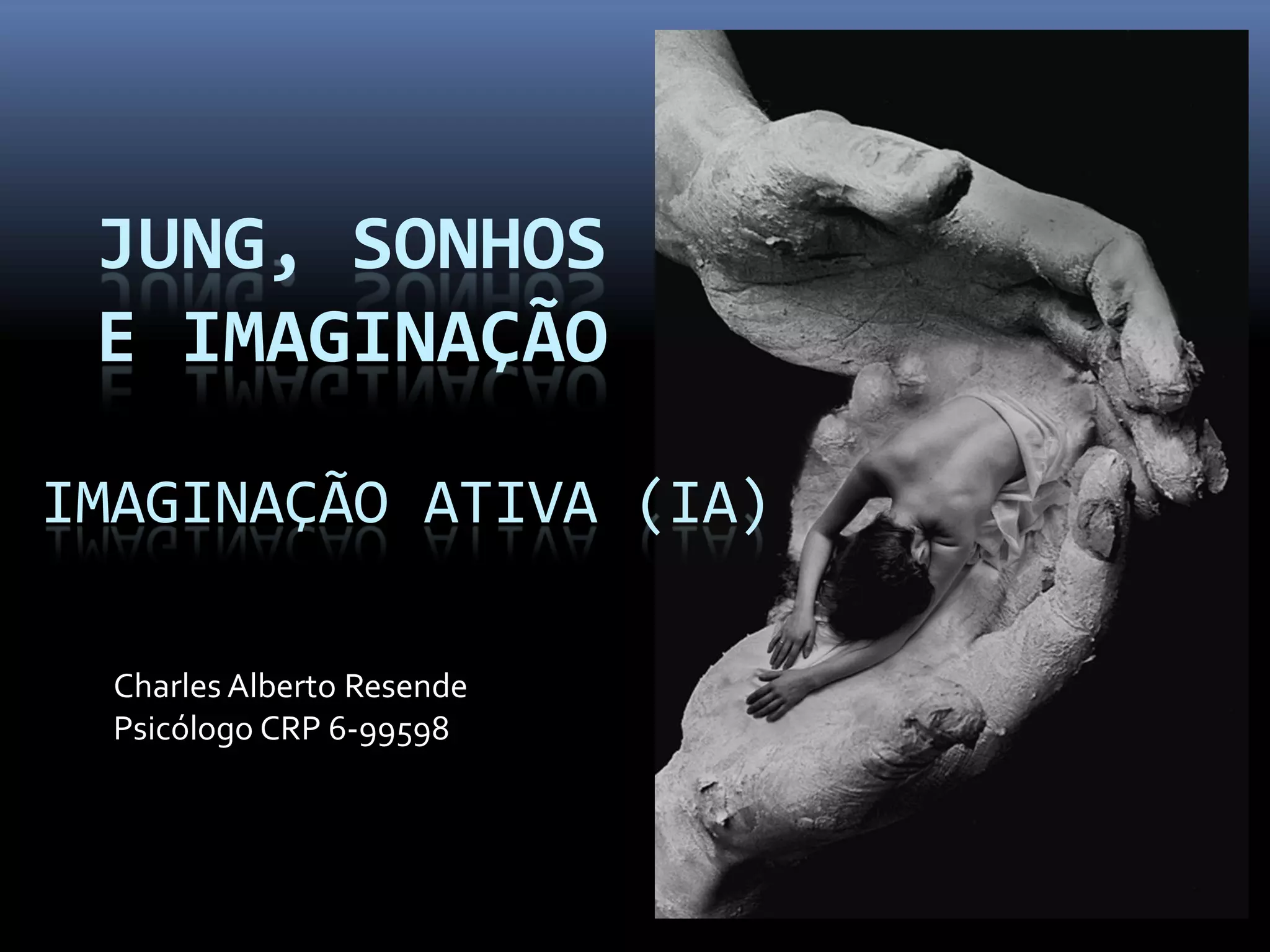 JUNG, SONHOS E IMAGINAÇÃO

IMAGINAÇÃO ATIVA (IA)

Charles Alberto Resende
Psicólogo CRP 6-99598